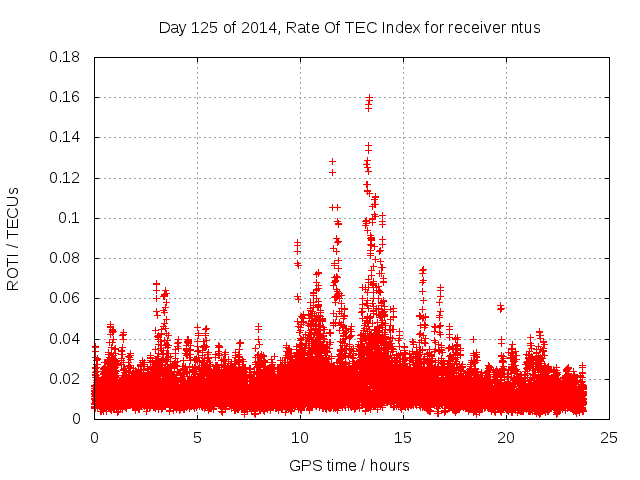 Day 125 of 2014, Rate Of TEC Index for receiver ntus

ROTI / TECUs

0.18
0.16
0.14
0.12
0.1
0.08
0.06
0.04
0.02
0

0
5
10
15
20
25

GPS time / hours